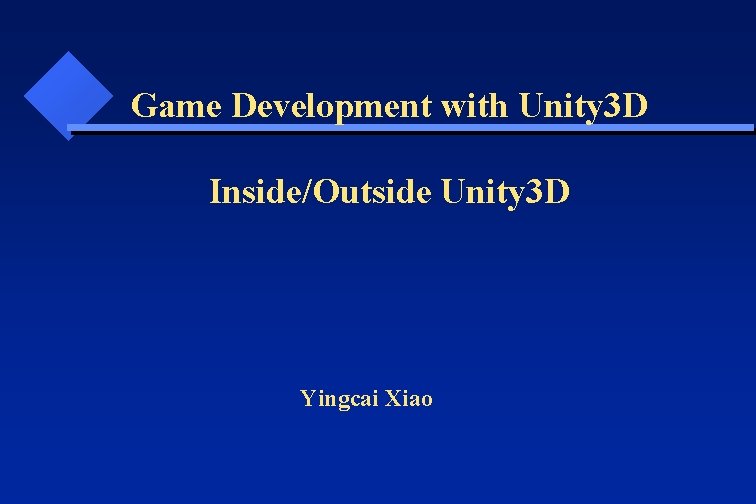 Game Development with Unity3D

Inside/Outside Unity3D

Yingcai Xiao